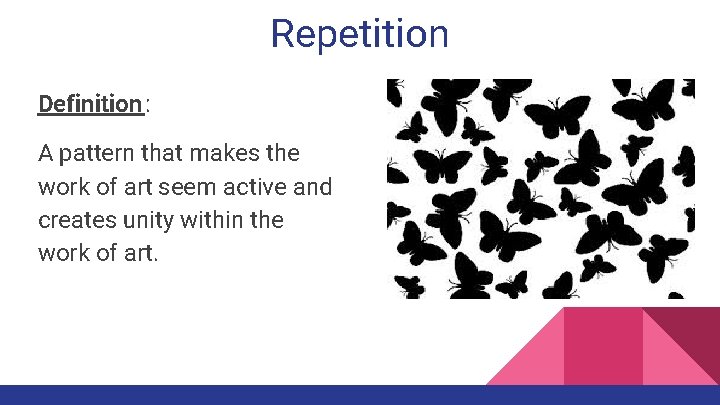 Repetition

Definition:

A pattern that makes the work of art seem active and creates unity within the work of art.